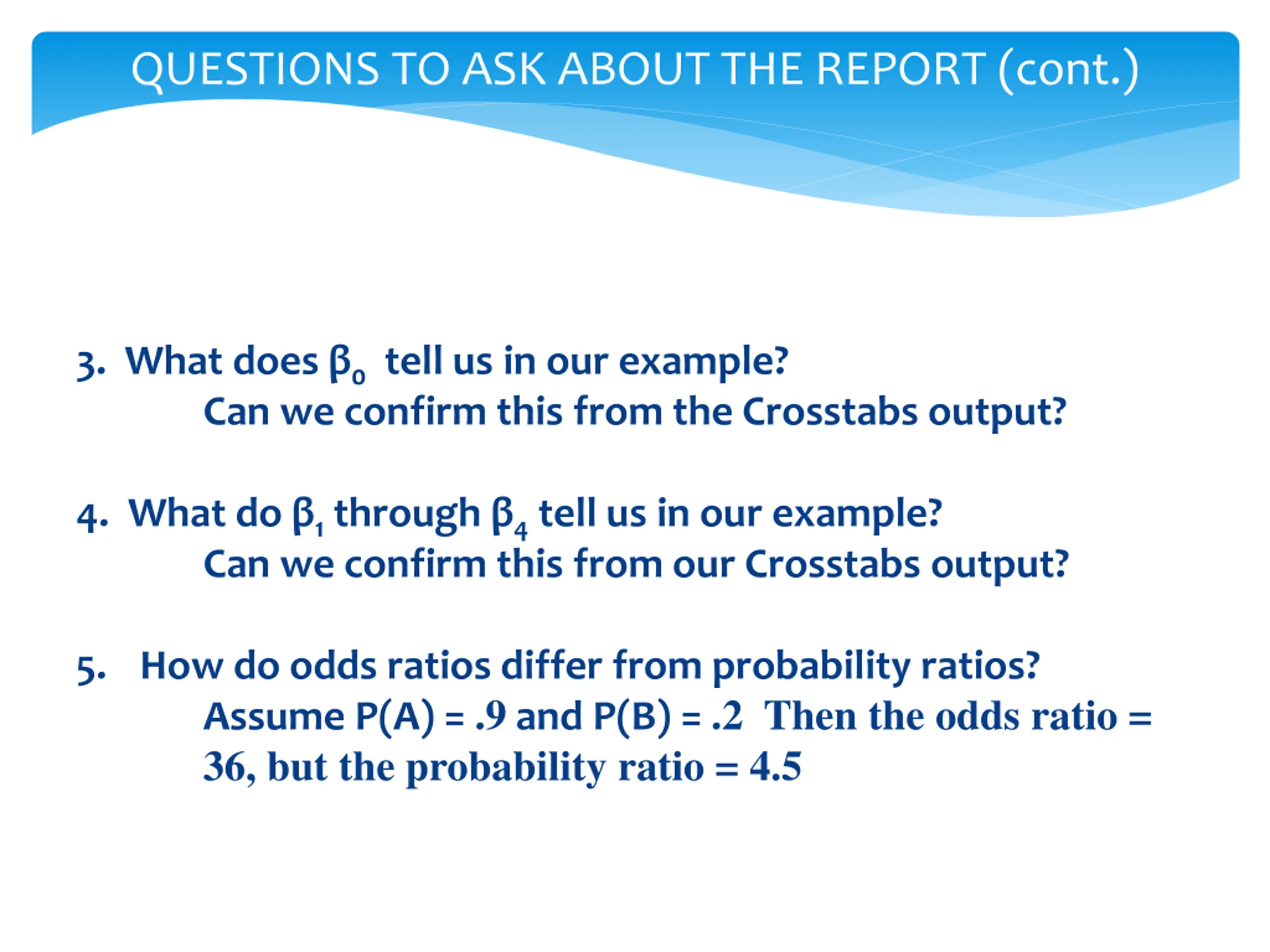 QUESTIONS TO ASK ABOUT THE REPORT (cont.)

3. What does $\beta_0$ tell us in our example?
Can we confirm this from the Crosstabs output?

4. What do $\beta_1$ through $\beta_4$ tell us in our example?
Can we confirm this from our Crosstabs output?

5. How do odds ratios differ from probability ratios?
Assume P(A) = .9 and P(B) = .2 Then the odds ratio = 36, but the probability ratio = 4.5